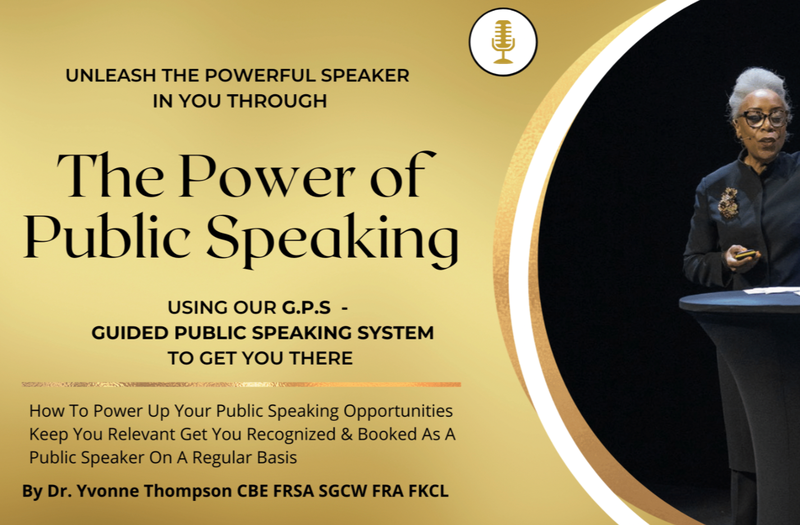 UNLEASH THE POWERFUL SPEAKER IN YOU THROUGH

The Power of Public Speaking

USING OUR G.P.S - GUIDED PUBLIC SPEAKING SYSTEM TO GET YOU THERE

How To Power Up Your Public Speaking Opportunities Keep You Relevant Get You Recognized & Booked As A Public Speaker On A Regular Basis

By Dr. Yvonne Thompson CBE FRSA SGCW FRA FKCL